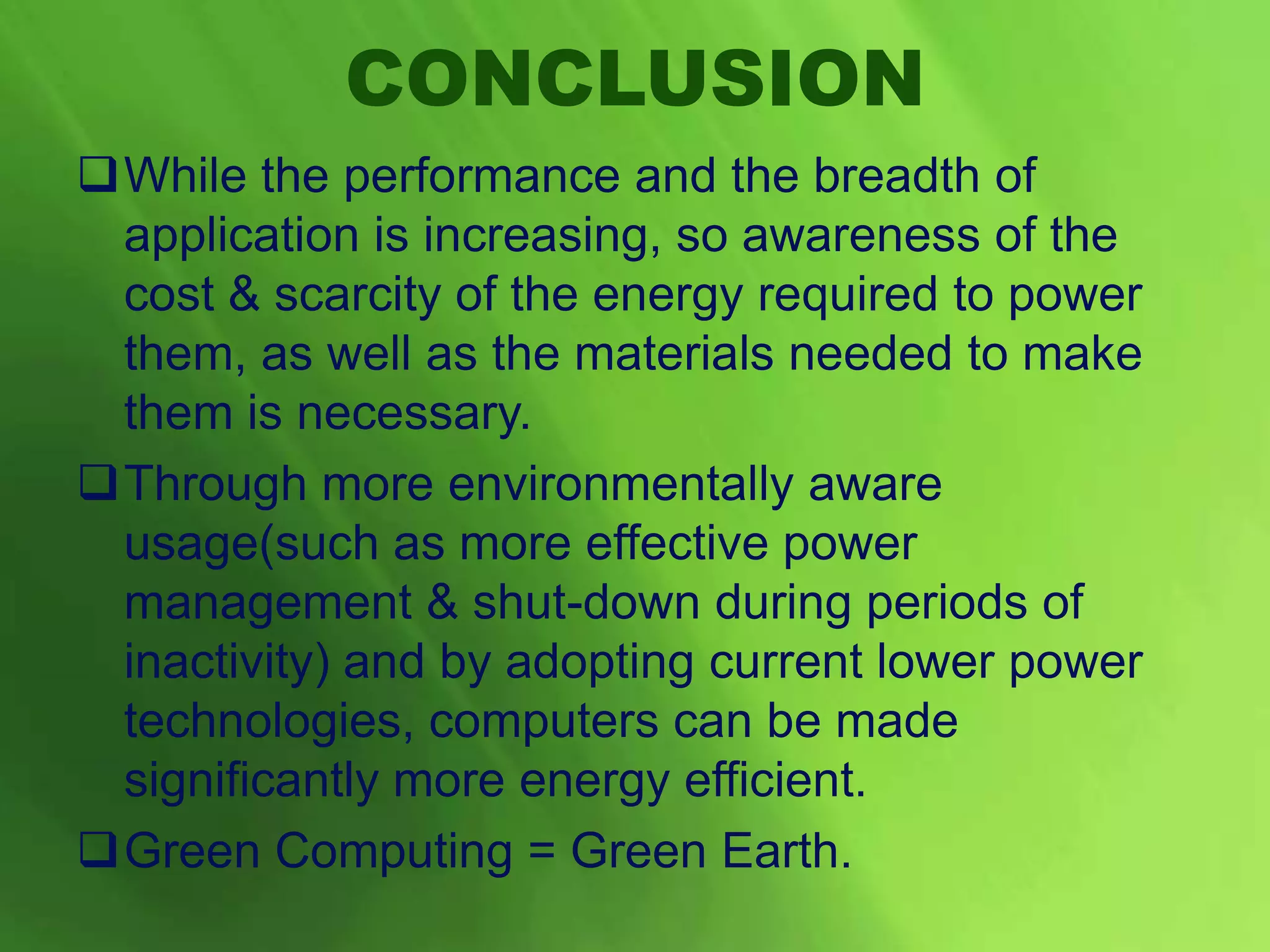 CONCLUSION

❑ While the performance and the breadth of application is increasing, so awareness of the cost & scarcity of the energy required to power them, as well as the materials needed to make them is necessary.

❑ Through more environmentally aware usage(such as more effective power management & shut-down during periods of inactivity) and by adopting current lower power technologies, computers can be made significantly more energy efficient.

❑ Green Computing = Green Earth.